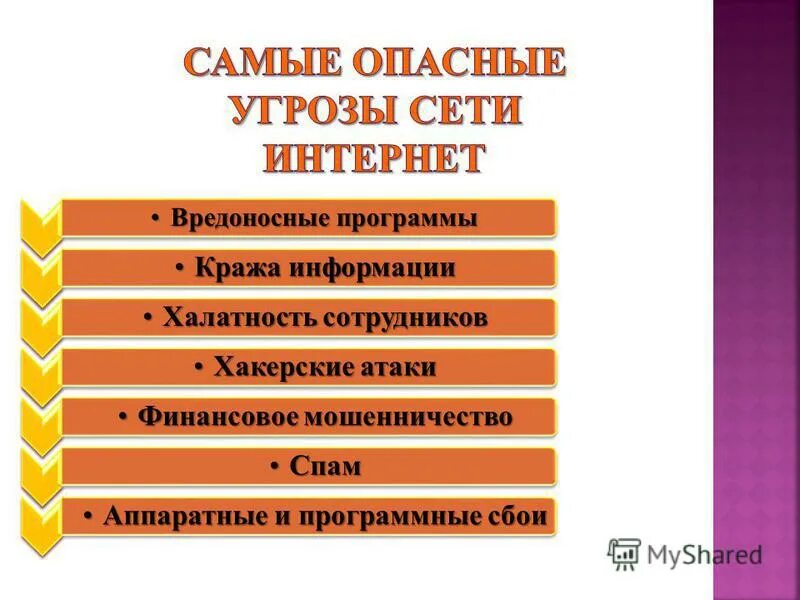 САМЫЕ ОПАСНЫЕ УГРОЗЫ СЕТИ ИНТЕРНЕТ

• Вредоносные программы

• Кража информации

• Халатность сотрудников

• Хакерские атаки

• Финансовое мошенничество

• Спам

• Аппаратные и программные сбои

MyShared